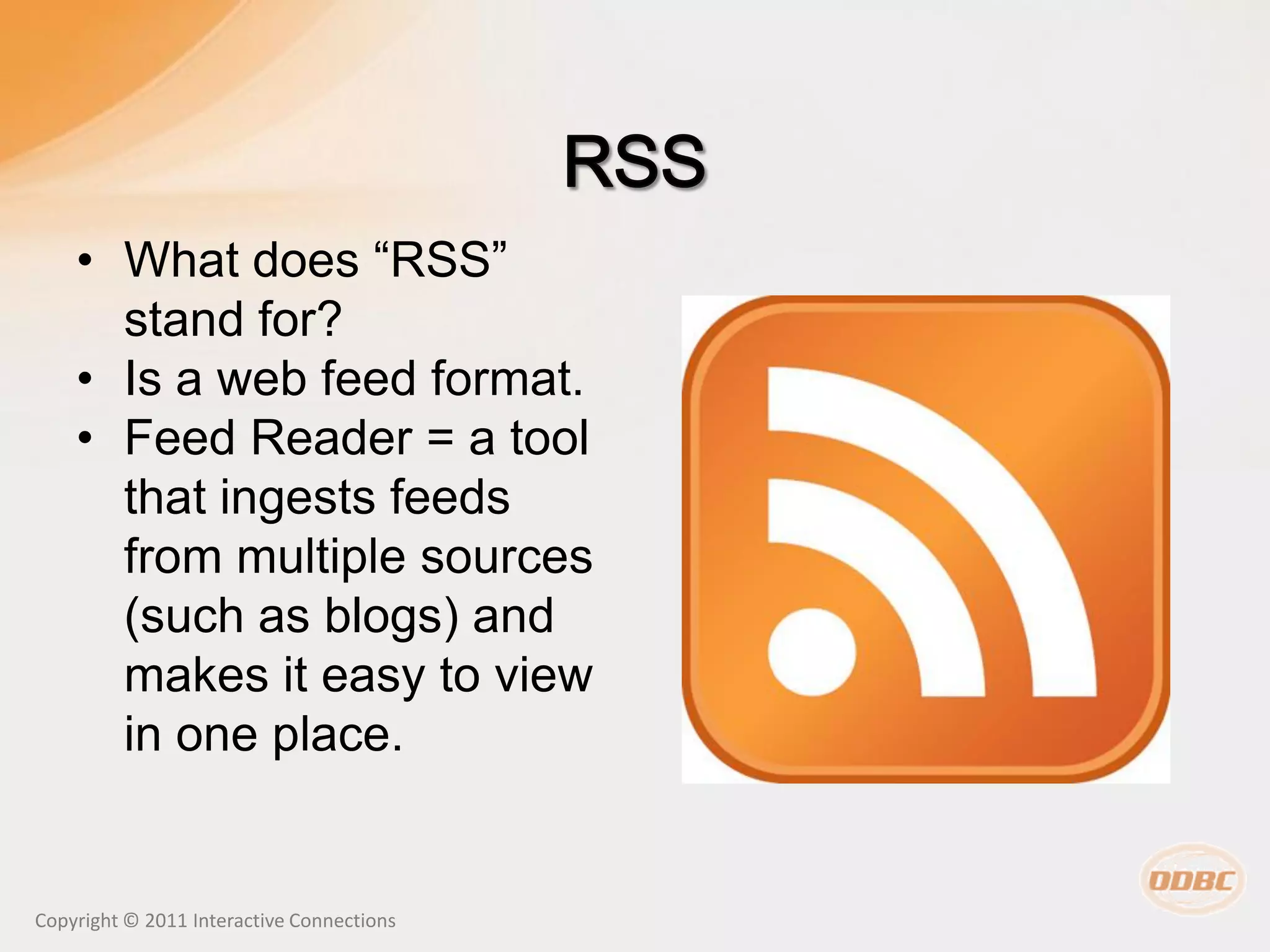 RSS

• What does “RSS” stand for?
• Is a web feed format.
• Feed Reader = a tool that ingests feeds from multiple sources (such as blogs) and makes it easy to view in one place.

ODBC

Copyright © 2011 Interactive Connections